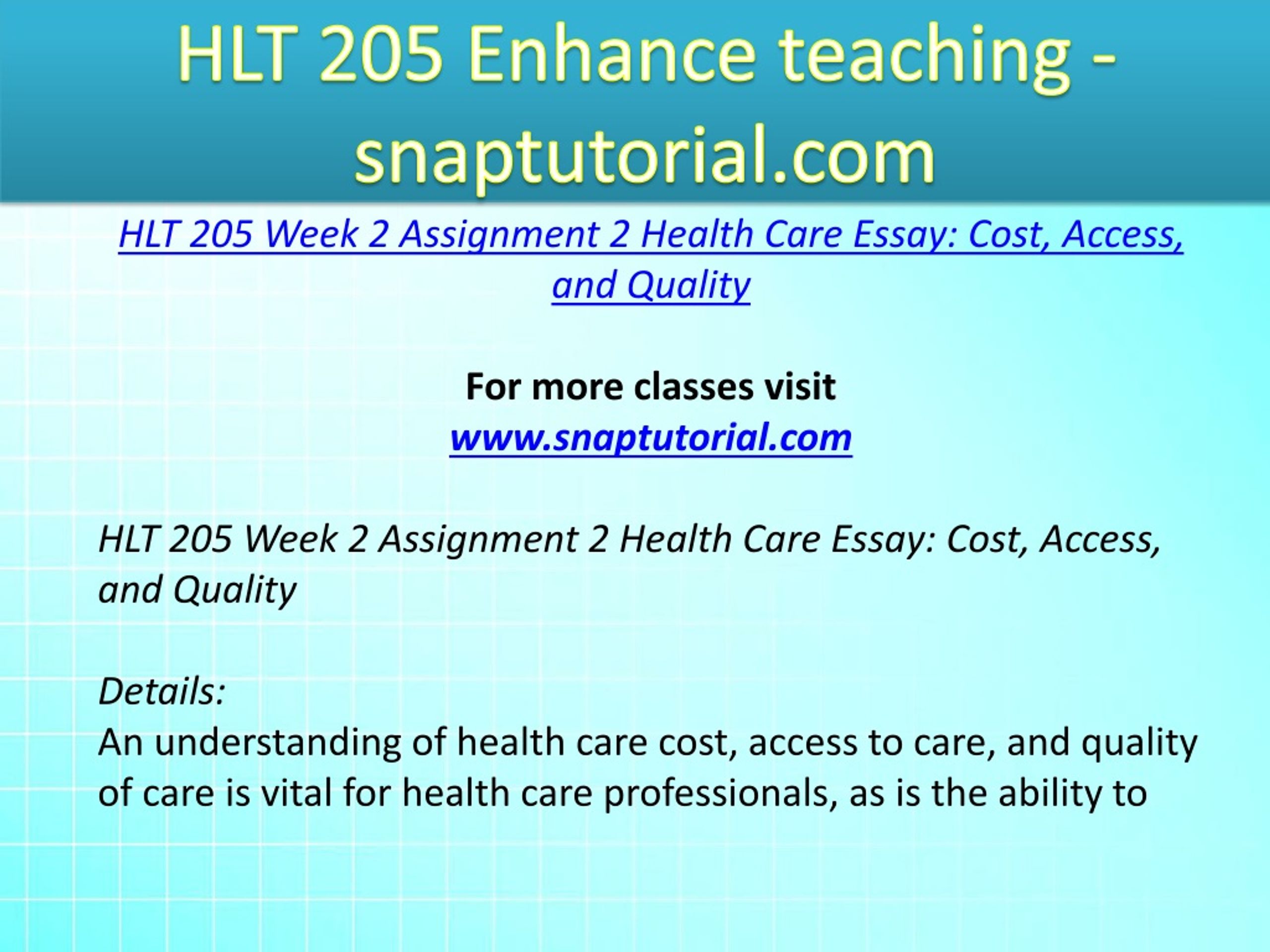 HLT 205 Enhance teaching - snaptutorial.com

HLT 205 Week 2 Assignment 2 Health Care Essay: Cost, Access, and Quality

For more classes visit
www.snaptutorial.com

HLT 205 Week 2 Assignment 2 Health Care Essay: Cost, Access, and Quality

Details:
An understanding of health care cost, access to care, and quality of care is vital for health care professionals, as is the ability to